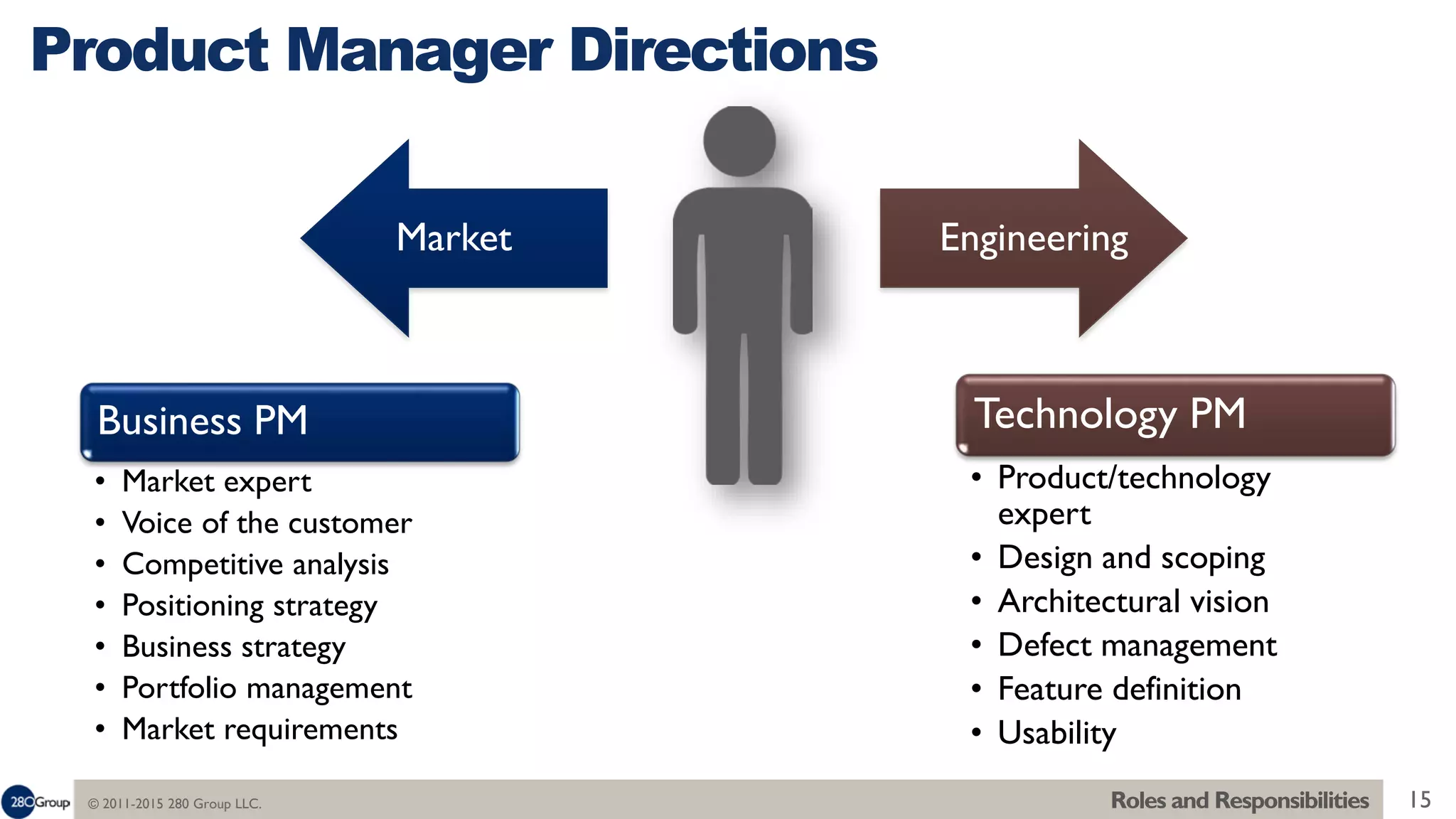 Product Manager Directions

Market

Engineering

Business PM
• Market expert
• Voice of the customer
• Competitive analysis
• Positioning strategy
• Business strategy
• Portfolio management
• Market requirements

Technology PM
• Product/technology expert
• Design and scoping
• Architectural vision
• Defect management
• Feature definition
• Usability

280Group © 2011-2015 280 Group LLC. Roles and Responsibilities 15